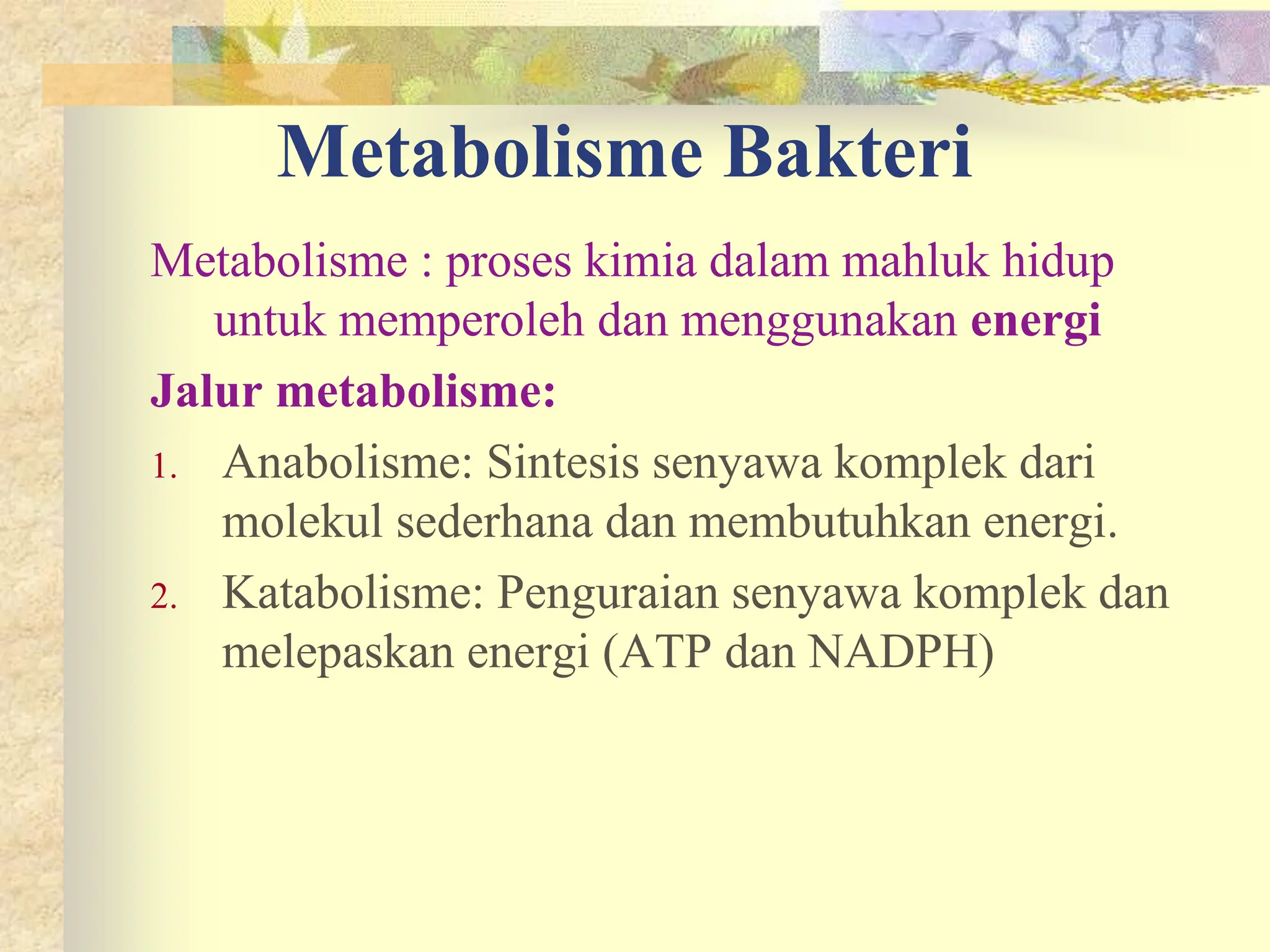 Metabolisme Bakteri

Metabolisme : proses kimia dalam mahluk hidup untuk memperoleh dan menggunakan energi

Jalur metabolisme:

1. Anabolisme: Sintesis senyawa komplek dari molekul sederhana dan membutuhkan energi.
2. Katabolisme: Penguraian senyawa komplek dan melepaskan energi (ATP dan NADPH)